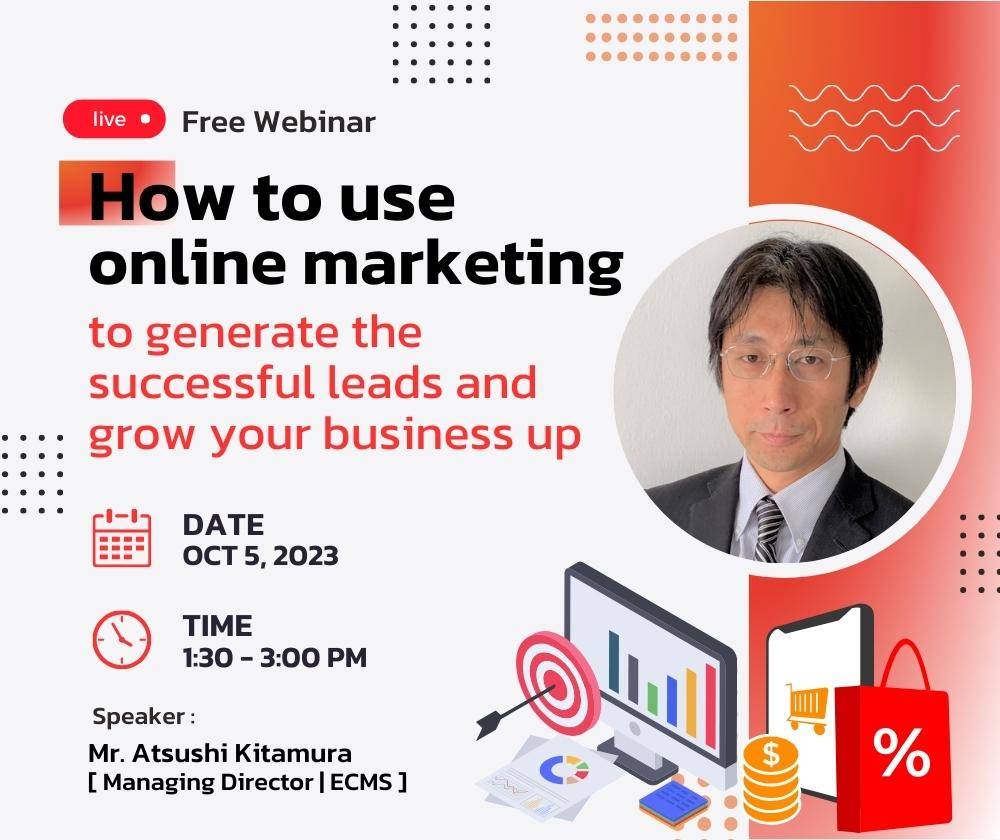 live

Free Webinar

How to use online marketing

to generate the successful leads and grow your business up

DATE
OCT 5, 2023

TIME
1:30 - 3:00 PM

Speaker :

Mr. Atsushi Kitamura
[ Managing Director | ECMS ]

$

%